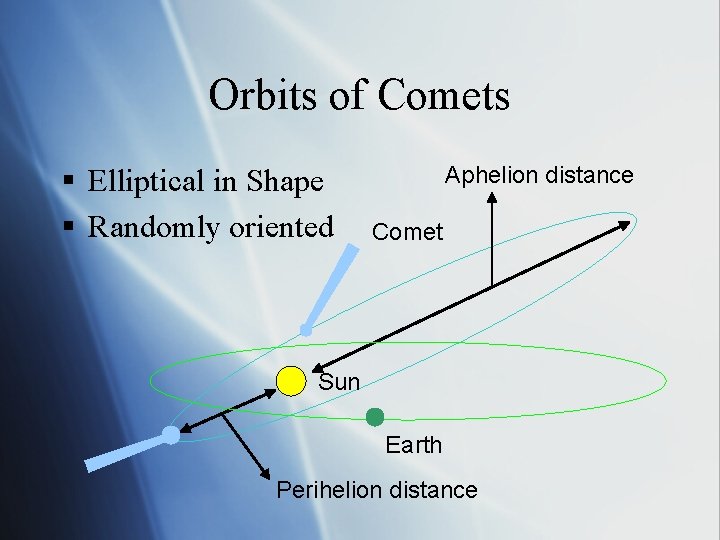 Orbits of Comets

▪ Elliptical in Shape
▪ Randomly oriented

Aphelion distance

Comet

Sun

Earth

Perihelion distance